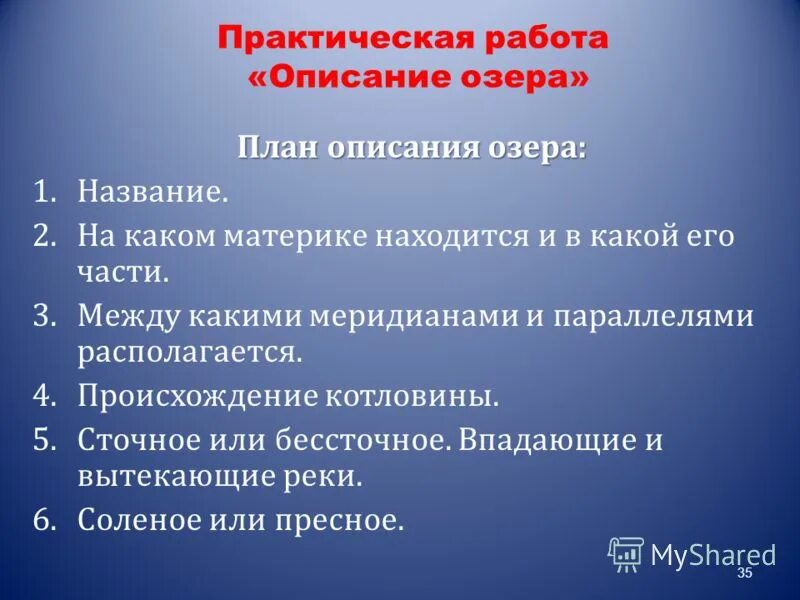 Практическая работа «Описание озера»

План описания озера:

1. Название.
2. На каком материке находится и в какой его части.
3. Между какими меридианами и параллелями располагается.
4. Происхождение котловины.
5. Сточное или бессточное. Впадающие и вытекающие реки.
6. Соленое или пресное.

MyShared

35